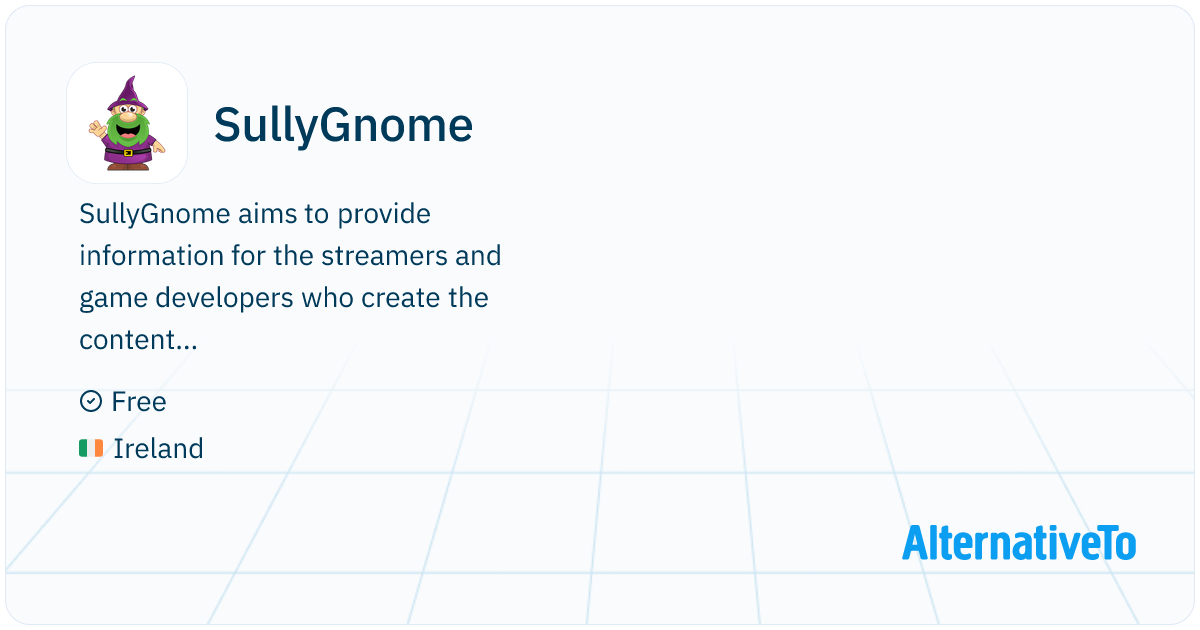 SullyGnome

SullyGnome aims to provide information for the streamers and game developers who create the content...

Free

Ireland

AlternativeTo